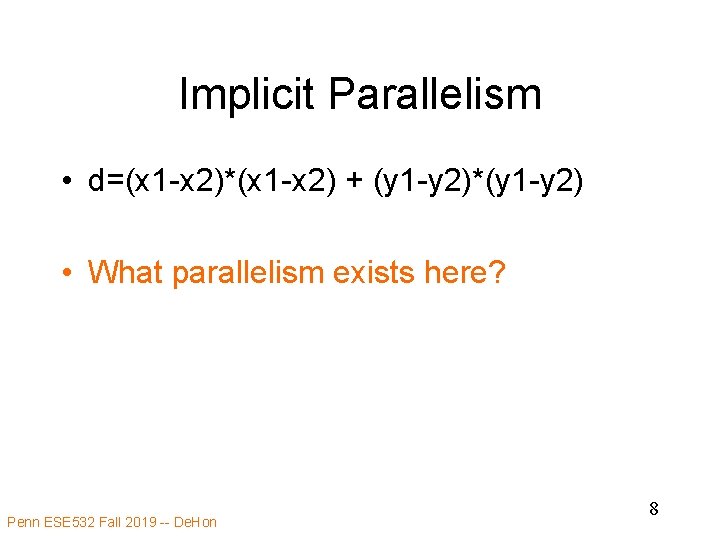 Implicit Parallelism

• d=(x1-x2)*(x1-x2) + (y1-y2)*(y1-y2)

• What parallelism exists here?

Penn ESE532 Fall 2019 -- DeHon

8